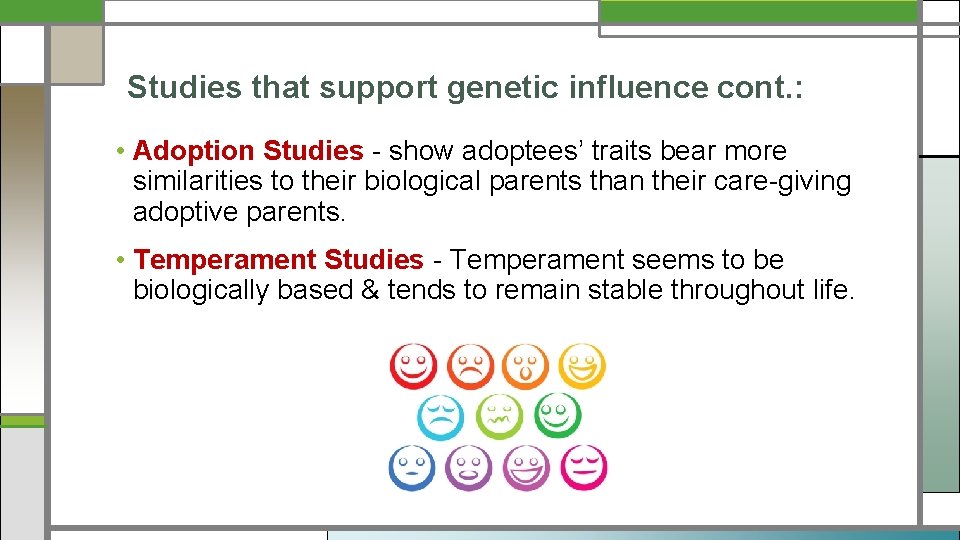 Studies that support genetic influence cont.:

• Adoption Studies - show adoptees’ traits bear more similarities to their biological parents than their care-giving adoptive parents.

• Temperament Studies - Temperament seems to be biologically based & tends to remain stable throughout life.